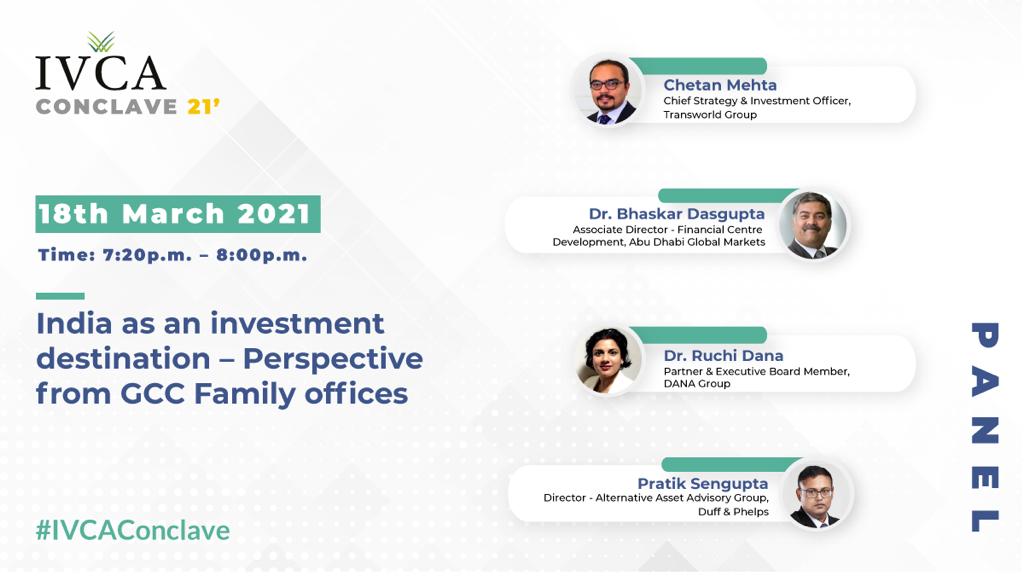 IVCA
CONCLAVE 21'

18th March 2021

Time: 7:20p.m. – 8:00p.m.

India as an investment destination – Perspective from GCC Family offices

#IVCAConclave

Chetan Mehta
Chief Strategy & Investment Officer, Transworld Group

Dr. Bhaskar Dasgupta
Associate Director - Financial Centre Development, Abu Dhabi Global Markets

Dr. Ruchi Dana
Partner & Executive Board Member, DANA Group

Pratik Sengupta
Director - Alternative Asset Advisory Group, Duff & Phelps

PANEL